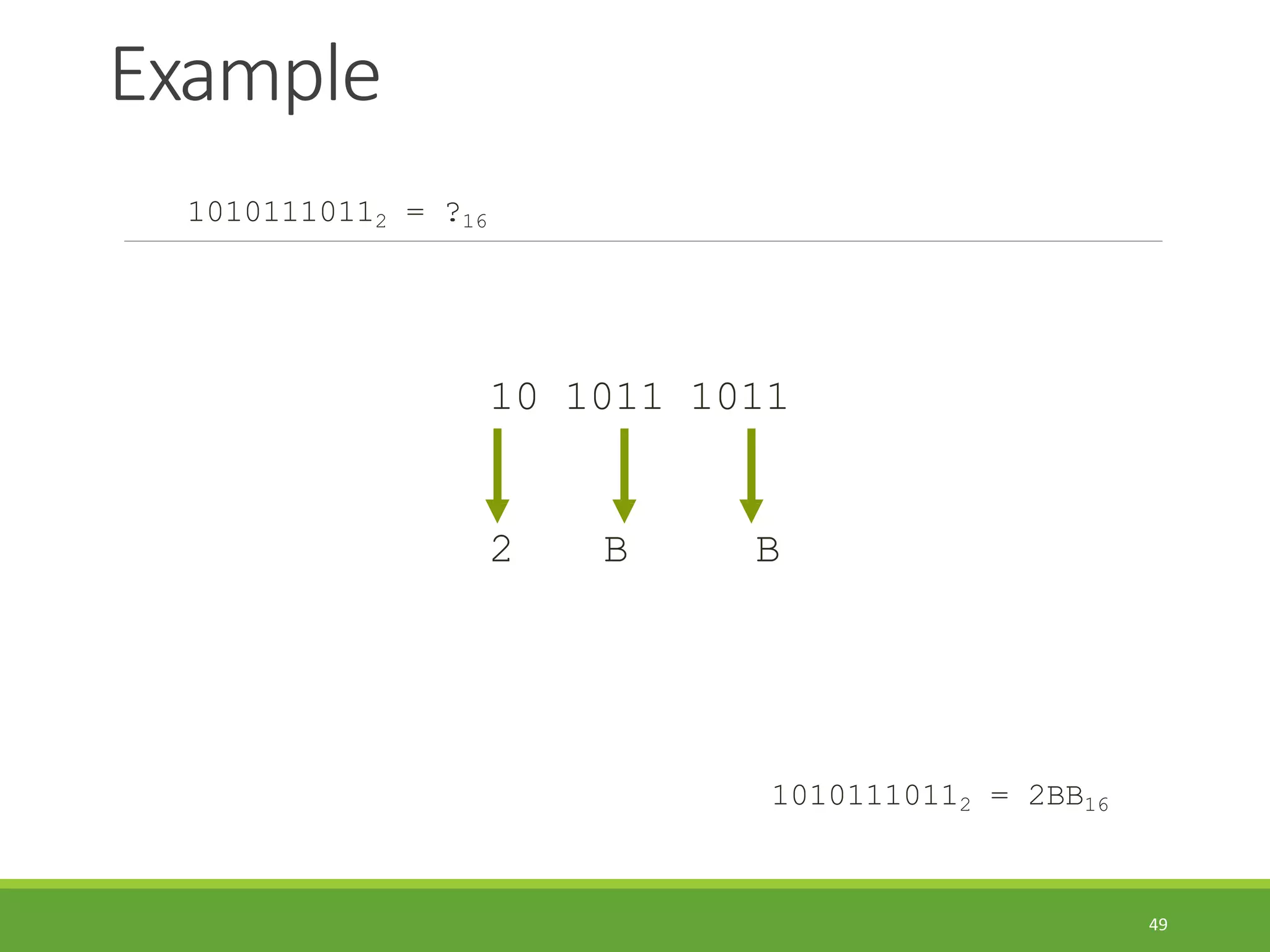 Example

$1010111011_2 = ?_{16}$

10 1011 1011

2 B B

$1010111011_2 = 2BB_{16}$

49